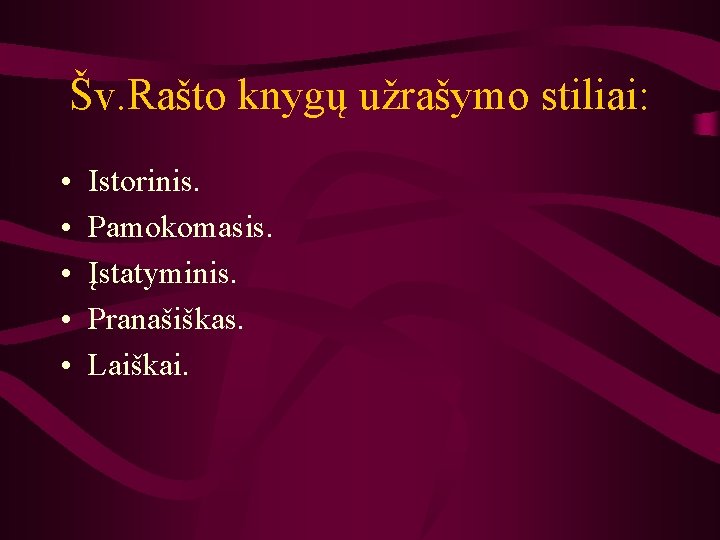 Šv.Rašto knygų užrašymo stiliai:

• Istorinis.
• Pamokomasis.
• Įstatyminis.
• Pranašiškas.
• Laiškai.